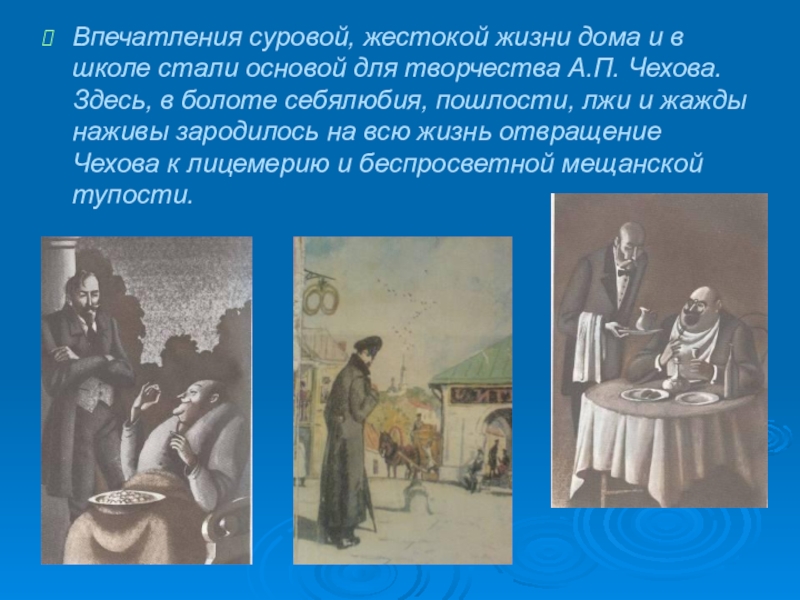 Впечатления суровой, жестокой жизни дома и в школе стали основой для творчества А.П. Чехова. Здесь, в болоте себялюбия, пошлости, лжи и жажды наживы зародилось на всю жизнь отвращение Чехова к лицемерию и беспросветной мещанской тупости.